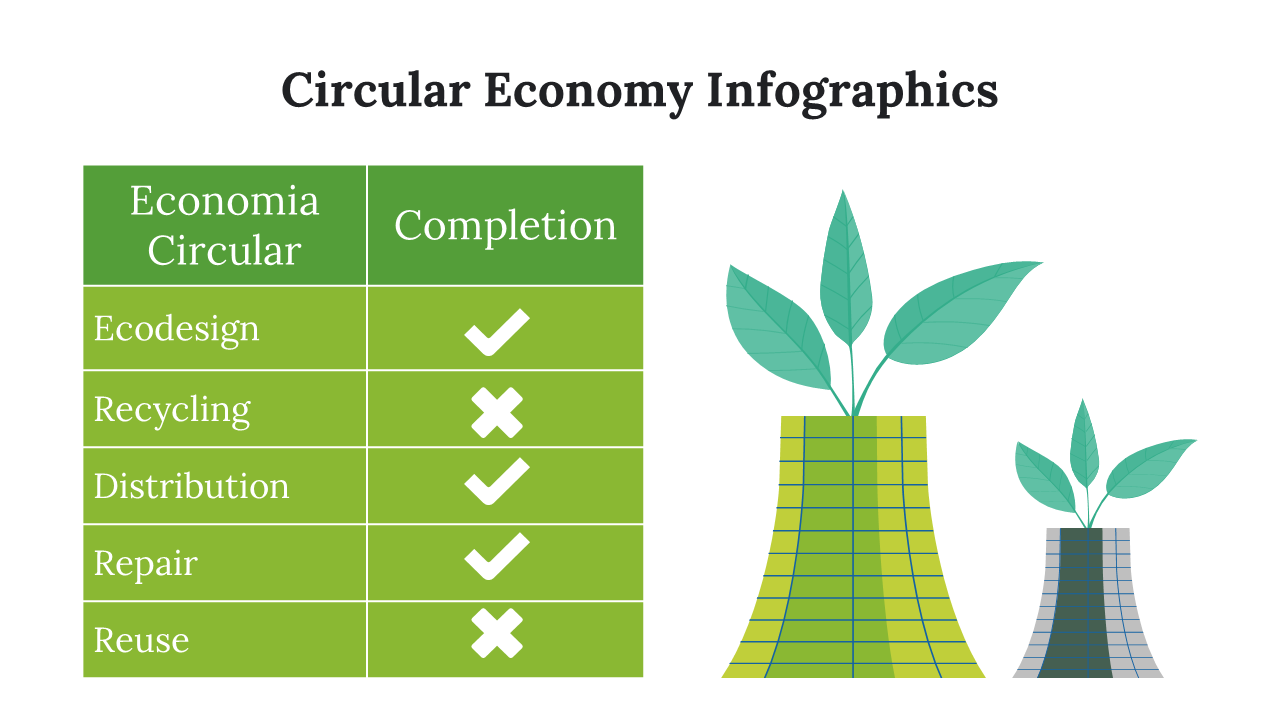 Circular Economy Infographics

| Economia Circular | Completion |
|---|---|
| Ecodesign | ✓ |
| Recycling | ✗ |
| Distribution | ✓ |
| Repair | ✓ |
| Reuse | ✗ |